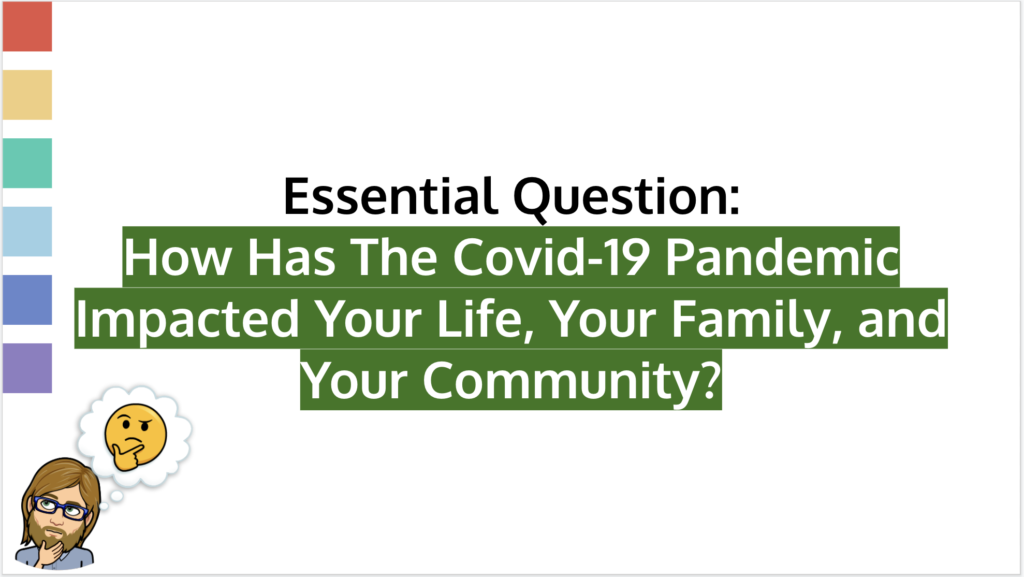 Essential Question:
How Has The Covid-19 Pandemic Impacted Your Life, Your Family, and Your Community?